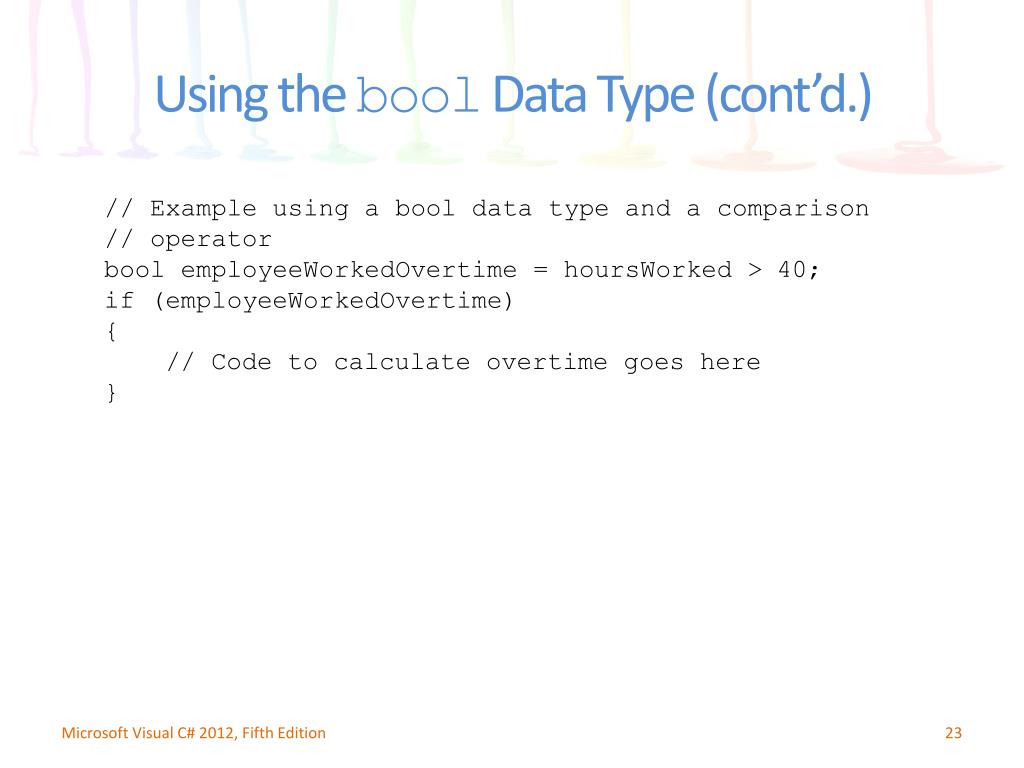 Using the bool Data Type (cont'd.)

// Example using a bool data type and a comparison
// operator
bool employeeWorkedOvertime = hoursWorked > 40;
if (employeeWorkedOvertime)
{
    // Code to calculate overtime goes here
}

Microsoft Visual C# 2012, Fifth Edition

23